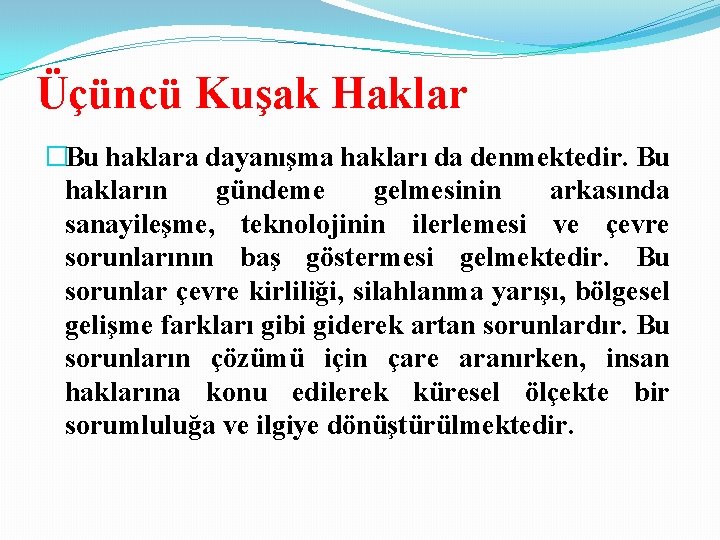 Üçüncü Kuşak Haklar

Bu haklara dayanışma hakları da denmektedir. Bu hakların gündeme gelmesinin arkasında sanayileşme, teknolojinin ilerlemesi ve çevre sorunlarının baş göstermesi gelmektedir. Bu sorunlar çevre kirliliği, silahlanma yarışı, bölgesel gelişme farkları gibi giderek artan sorunlardır. Bu sorunların çözümü için çare aranırken, insan haklarına konu edilerek küresel ölçekte bir sorumluluğa ve ilgiye dönüştürülmektedir.